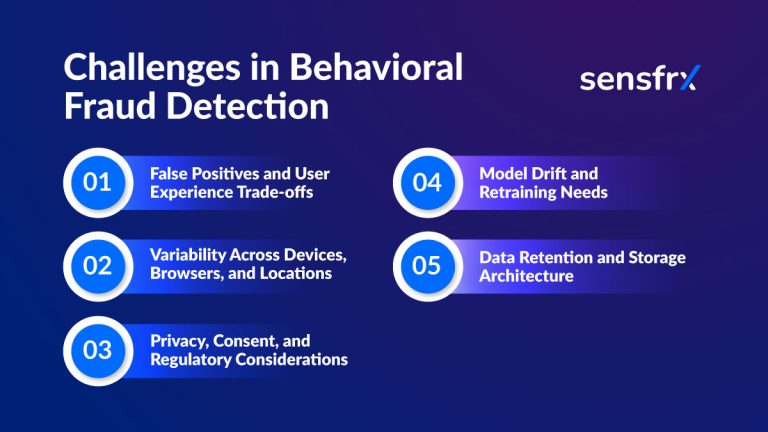 Challenges in Behavioral Fraud Detection

sensfrx

01 False Positives and User Experience Trade-offs

02 Variability Across Devices, Browsers, and Locations

03 Privacy, Consent, and Regulatory Considerations

04 Model Drift and Retraining Needs

05 Data Retention and Storage Architecture